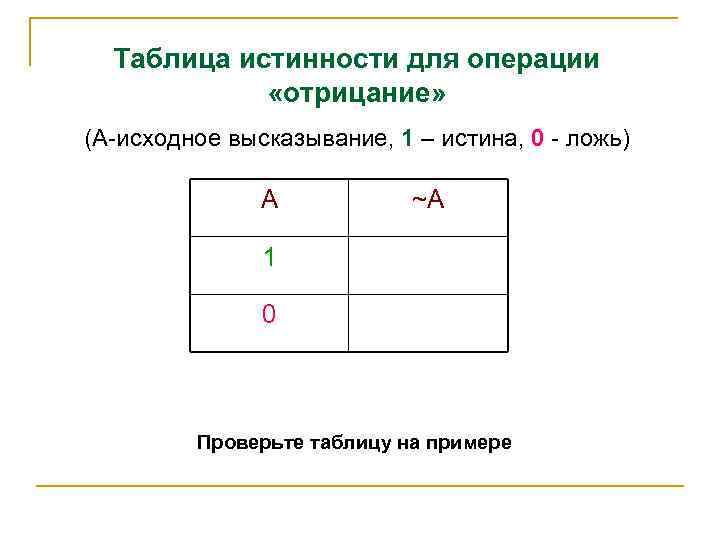 Таблица истинности для операции «отрицание»

(А-исходное высказывание, 1 – истина, 0 - ложь)

| А | ~А |
|---|---|
| 1 | |
| 0 | |

Проверьте таблицу на примере